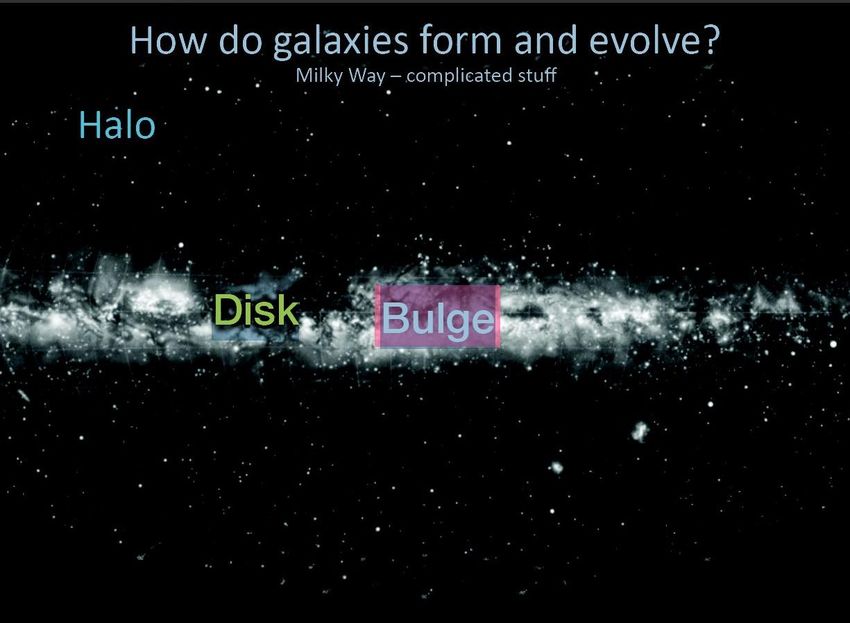 How do galaxies form and evolve?
Milky Way – complicated stuff

Halo

Disk

Bulge